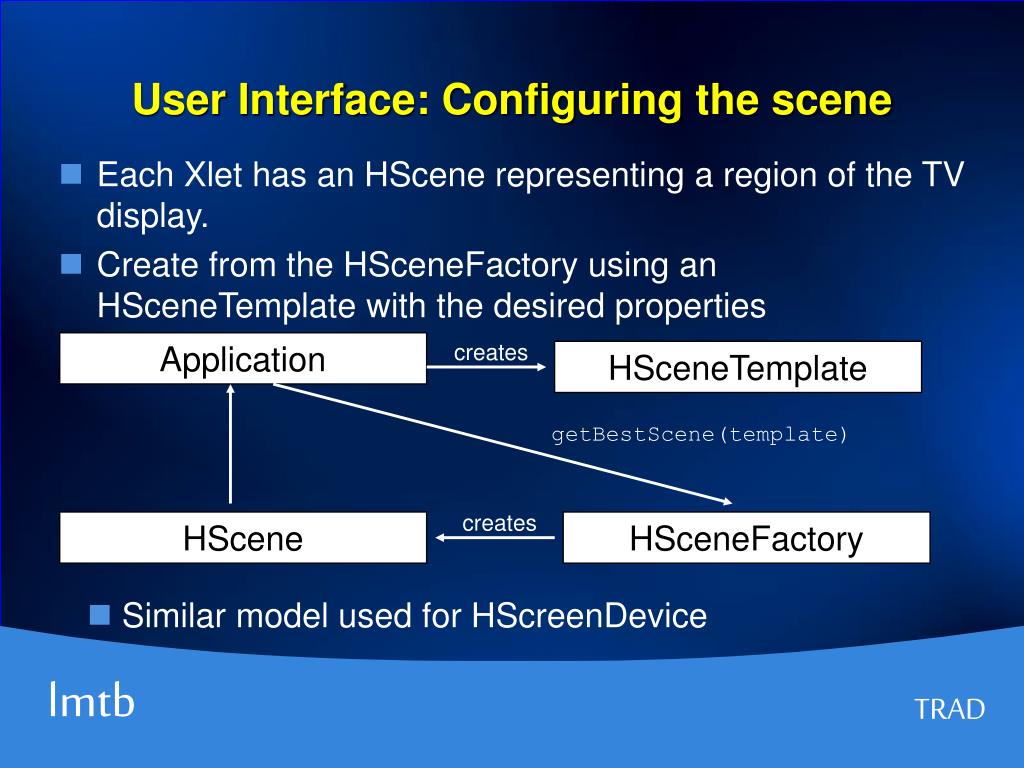 User Interface: Configuring the scene

Each Xlet has an HScene representing a region of the TV display.

Create from the HSceneFactory using an HSceneTemplate with the desired properties

Application

creates

HSceneTemplate

getBestScene(template)

HScene

creates

HSceneFactory

Similar model used for HScreenDevice

lmtb

TRAD